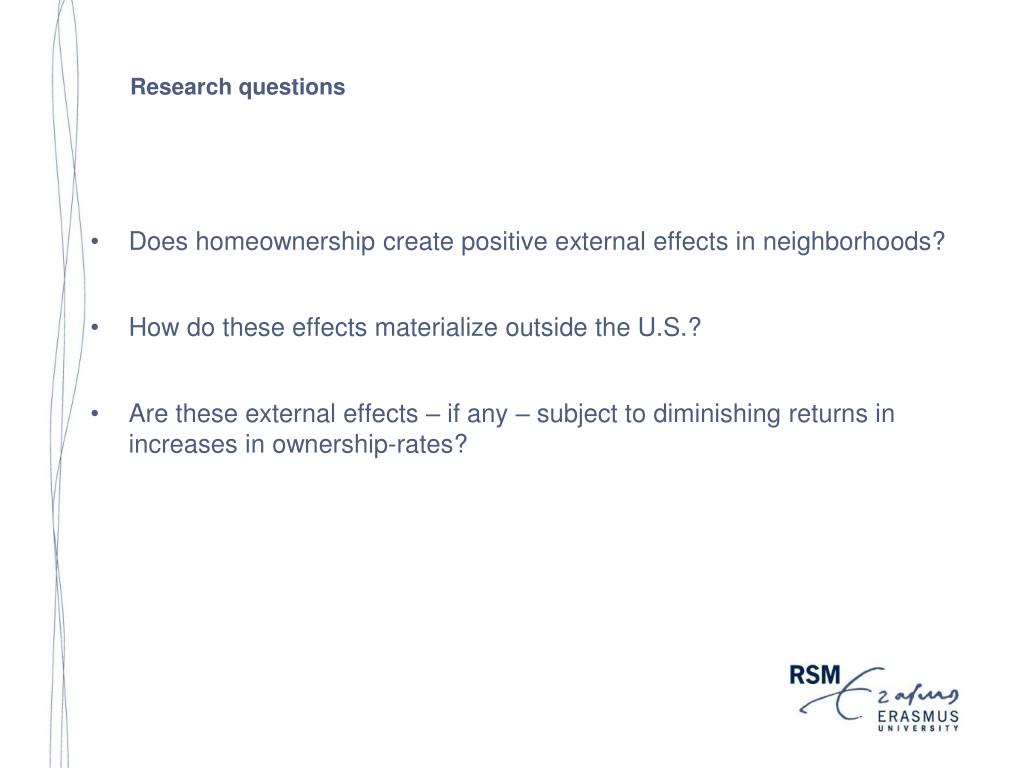 Research questions

• Does homeownership create positive external effects in neighborhoods?

• How do these effects materialize outside the U.S.?

• Are these external effects – if any – subject to diminishing returns in increases in ownership-rates?

RSM
Erasmus
ERASMUS
UNIVERSITY